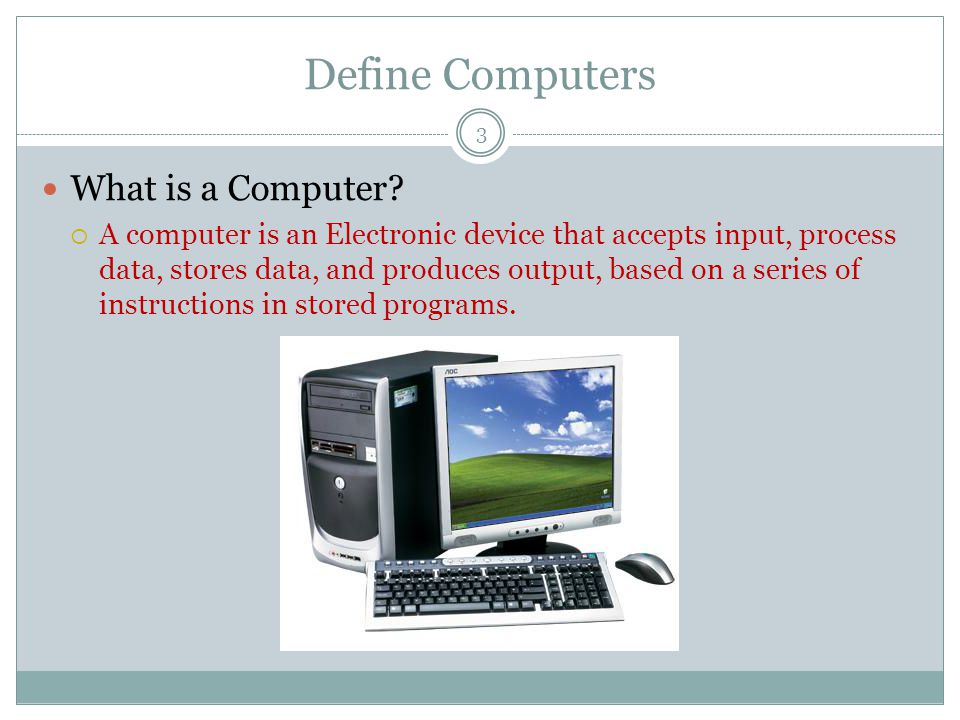 Define Computers

3

What is a Computer?

A computer is an Electronic device that accepts input, process data, stores data, and produces output, based on a series of instructions in stored programs.

AOC